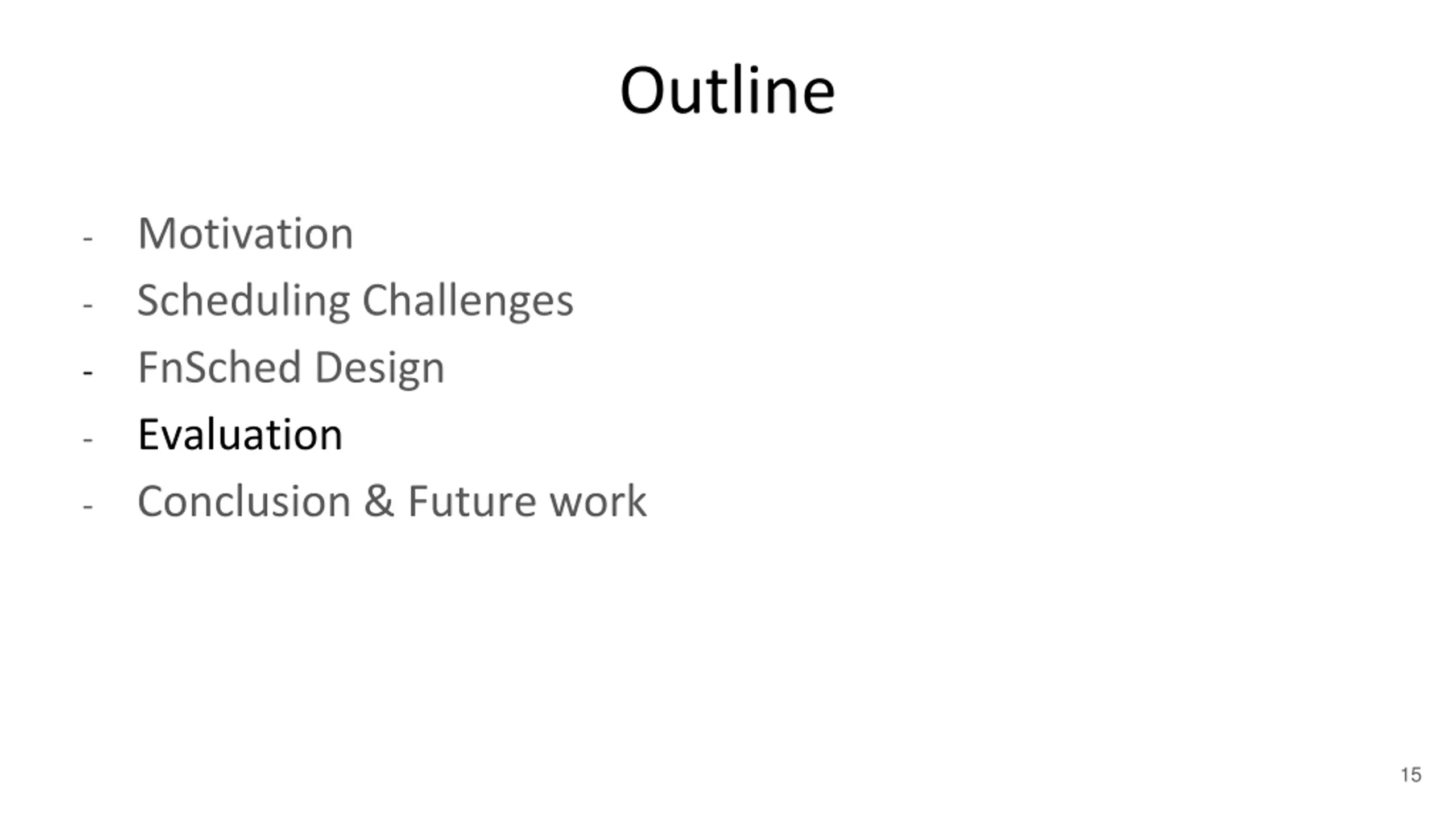 Outline

- Motivation
- Scheduling Challenges
- FnSched Design
- Evaluation
- Conclusion & Future work

15